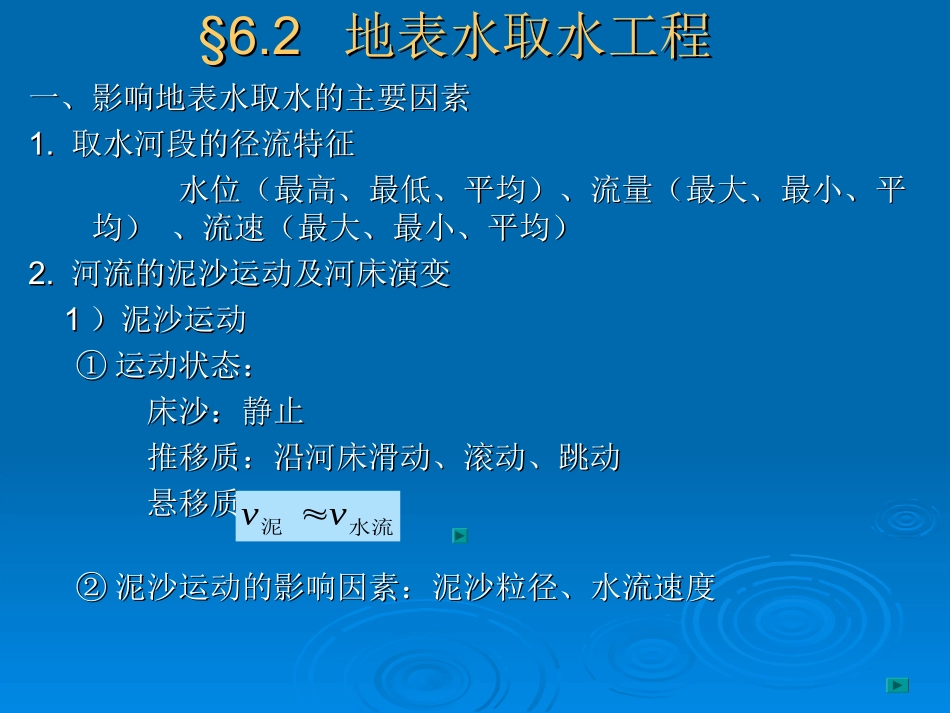 §6.2 地表水取水工程

一、影响地表水取水的主要因素

1. 取水河段的径流特征

水位（最高、最低、平均）、流量（最大、最小、平均）、流速（最大、最小、平均）

2. 河流的泥沙运动及河床演变

1）泥沙运动

① 运动状态：

床沙：静止

推移质：沿河床滑动、滚动、跳动

悬移质 $v_{泥} \approx v_{水流}$

② 泥沙运动的影响因素：泥沙粒径、水流速度